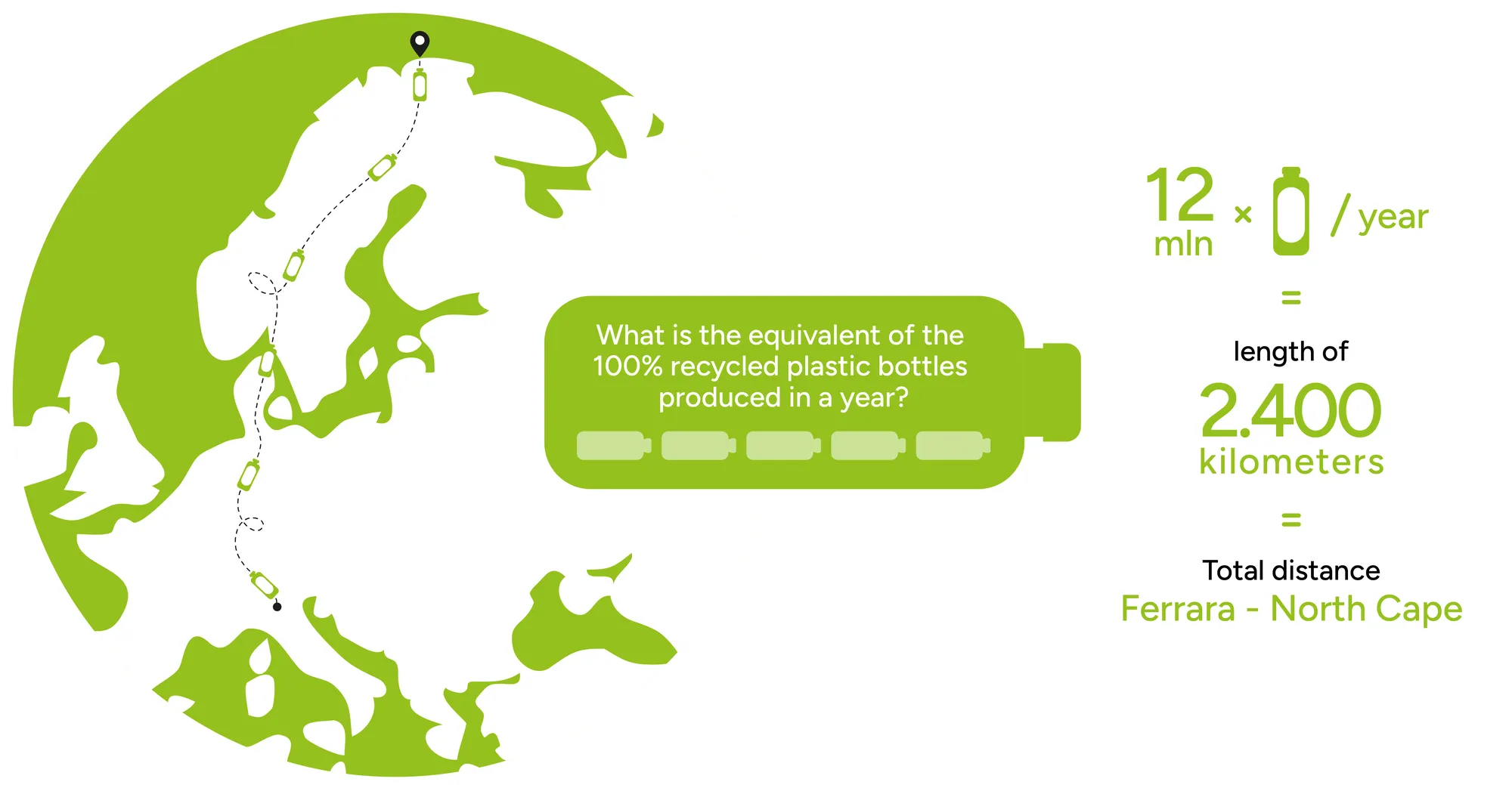 What is the equivalent of the 100% recycled plastic bottles produced in a year?

12 mln × / year

=

length of

2.400 kilometers

=

Total distance

Ferrara - North Cape